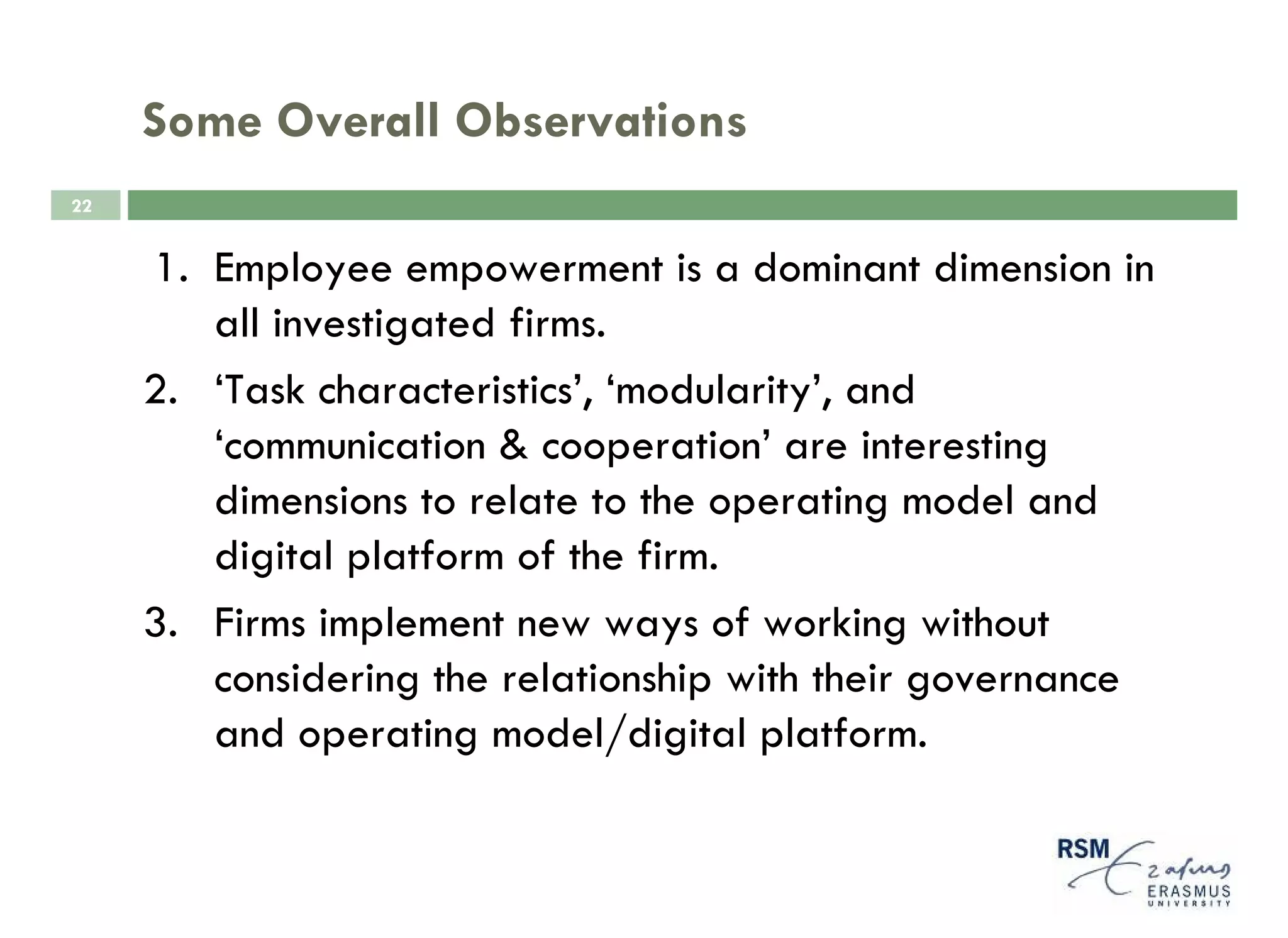 Some Overall Observations

22

1. Employee empowerment is a dominant dimension in all investigated firms.
2. ‘Task characteristics’, ‘modularity’, and ‘communication & cooperation’ are interesting dimensions to relate to the operating model and digital platform of the firm.
3. Firms implement new ways of working without considering the relationship with their governance and operating model/digital platform.

RSM
Erasmus
ERASMUS
UNIVERSITY